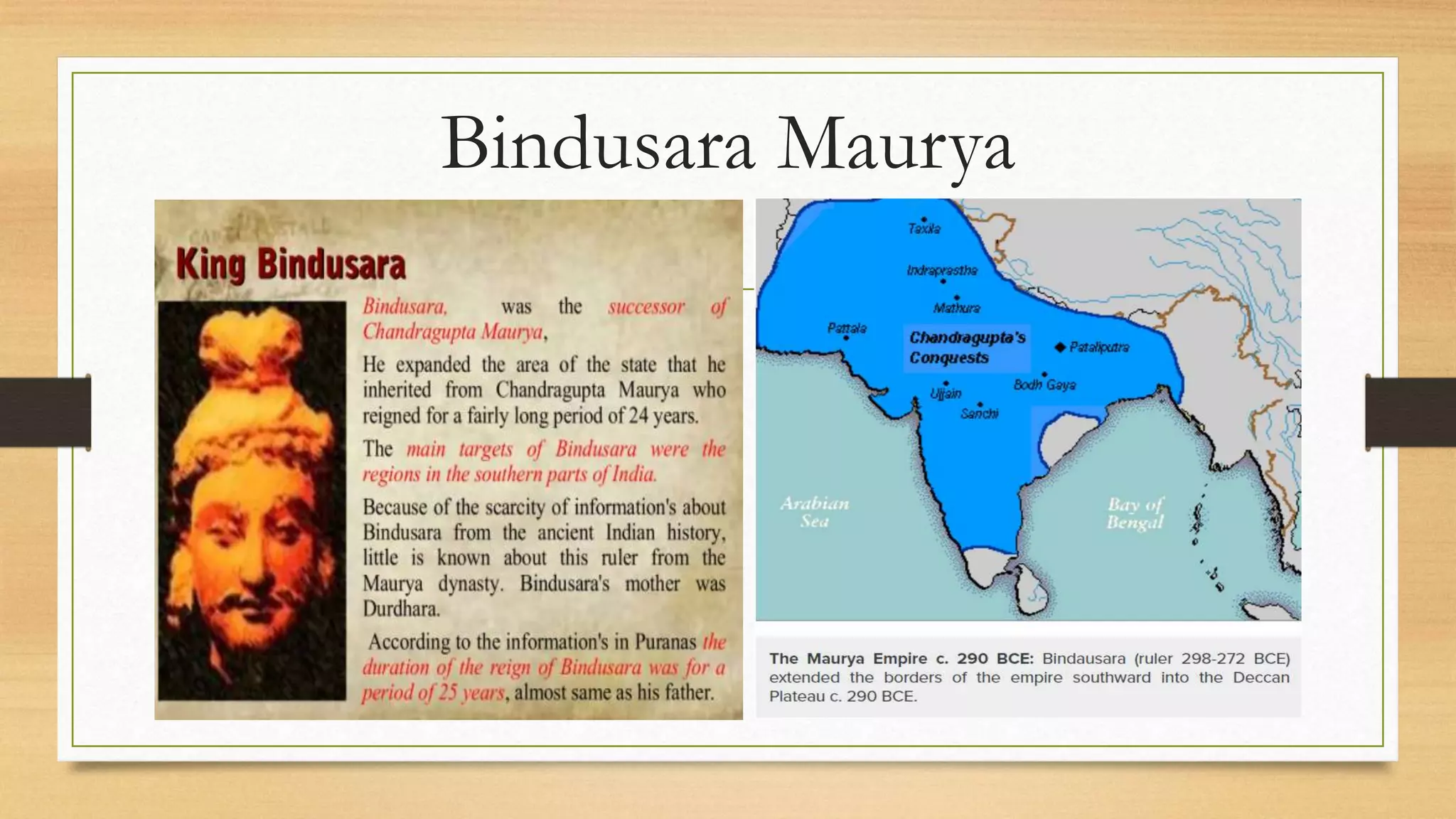 Bindusara Maurya

King Bindusara

Bindusara, was the successor of Chandragupta Maurya,

He expanded the area of the state that he inherited from Chandragupta Maurya who reigned for a fairly long period of 24 years.

The main targets of Bindusara were the regions in the southern parts of India.

Because of the scarcity of information's about Bindusara from the ancient Indian history, little is known about this ruler from the Maurya dynasty. Bindusara's mother was Durdhara.

According to the information's in Puranas the duration of the reign of Bindusara was for a period of 25 years, almost same as his father.

Taxila
Indraprastha
Mathura
Pattala
Chandragupta's Conquests
Pataliputra
Bodh Gaya
Ujjain
Sanchi
Arabian Sea
Bay of Bengal

The Maurya Empire c. 290 BCE: Bindausara (ruler 298-272 BCE) extended the borders of the empire southward into the Deccan Plateau c. 290 BCE.